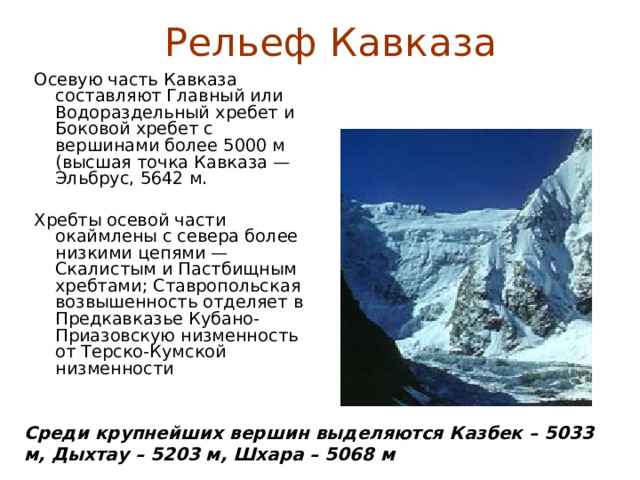 Рельеф Кавказа

Осевую часть Кавказа составляют Главный или Водораздельный хребет и Боковой хребет с вершинами более 5000 м (высшая точка Кавказа — Эльбрус, 5642 м.

Хребты осевой части окаймлены с севера более низкими цепями — Скалистым и Пастбищным хребтами; Ставропольская возвышенность отделяет в Предкавказье Кубано-Приазовскую низменность от Терско-Кумской низменности

Среди крупнейших вершин выделяются Казбек – 5033 м, Дыхтау – 5203 м, Шхара – 5068 м